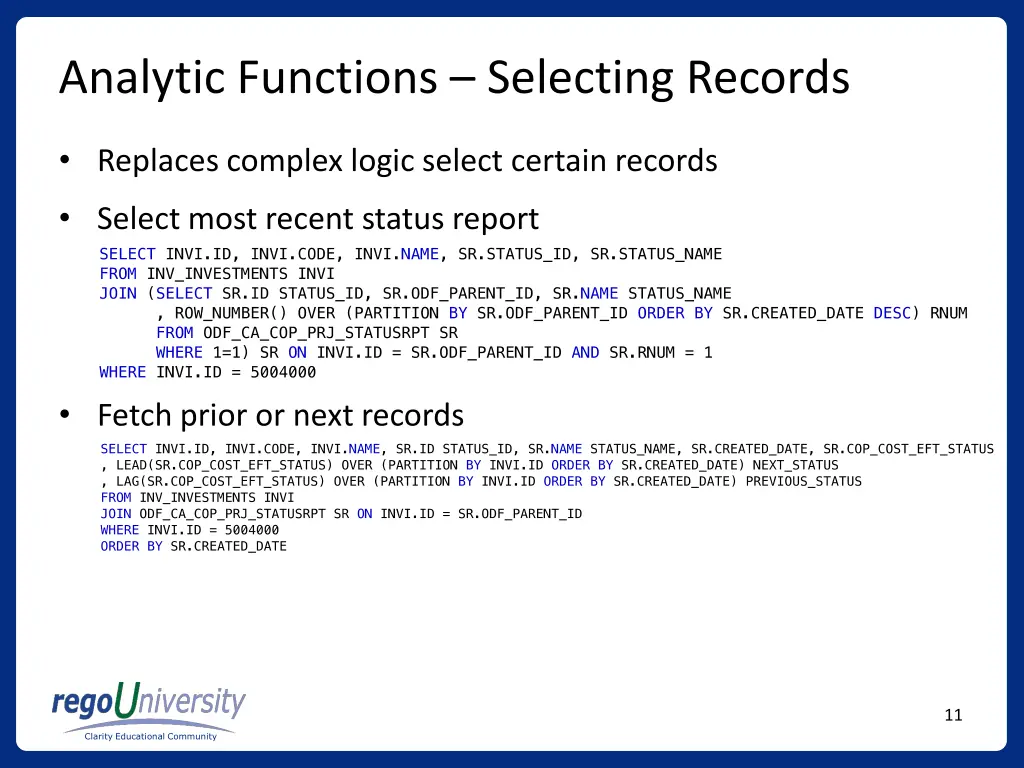 Analytic Functions – Selecting Records

• Replaces complex logic select certain records

• Select most recent status report

SELECT INVI.ID, INVI.CODE, INVI.NAME, SR.STATUS_ID, SR.STATUS_NAME
FROM INV_INVESTMENTS INVI
JOIN (SELECT SR.ID STATUS_ID, SR.ODF_PARENT_ID, SR.NAME STATUS_NAME
, ROW_NUMBER() OVER (PARTITION BY SR.ODF_PARENT_ID ORDER BY SR.CREATED_DATE DESC) RNUM
FROM ODF_CA_COP_PRJ_STATUSRPT SR
WHERE 1=1) SR ON INVI.ID = SR.ODF_PARENT_ID AND SR.RNUM = 1
WHERE INVI.ID = 5004000

• Fetch prior or next records

SELECT INVI.ID, INVI.CODE, INVI.NAME, SR.ID STATUS_ID, SR.NAME STATUS_NAME, SR.CREATED_DATE, SR.COP_COST_EFT_STATUS
, LEAD(SR.COP_COST_EFT_STATUS) OVER (PARTITION BY INVI.ID ORDER BY SR.CREATED_DATE) NEXT_STATUS
, LAG(SR.COP_COST_EFT_STATUS) OVER (PARTITION BY INVI.ID ORDER BY SR.CREATED_DATE) PREVIOUS_STATUS
FROM INV_INVESTMENTS INVI
JOIN ODF_CA_COP_PRJ_STATUSRPT SR ON INVI.ID = SR.ODF_PARENT_ID
WHERE INVI.ID = 5004000
ORDER BY SR.CREATED_DATE

regoUniversity
Clarity Educational Community

11